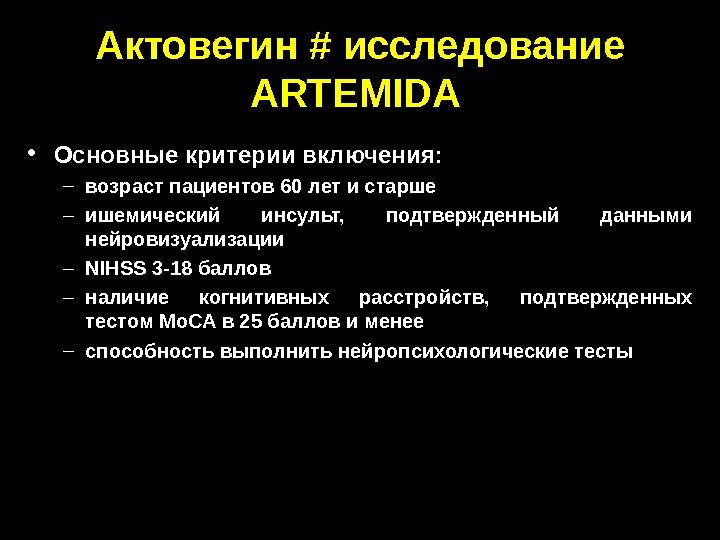 Актовегин # исследование ARTEMIDA

• Основные критерии включения:
– возраст пациентов 60 лет и старше
– ишемический инсульт, подтвержденный данными нейровизуализации
– NIHSS 3-18 баллов
– наличие когнитивных расстройств, подтвержденных тестом MoCA в 25 баллов и менее
– способность выполнить нейропсихологические тесты